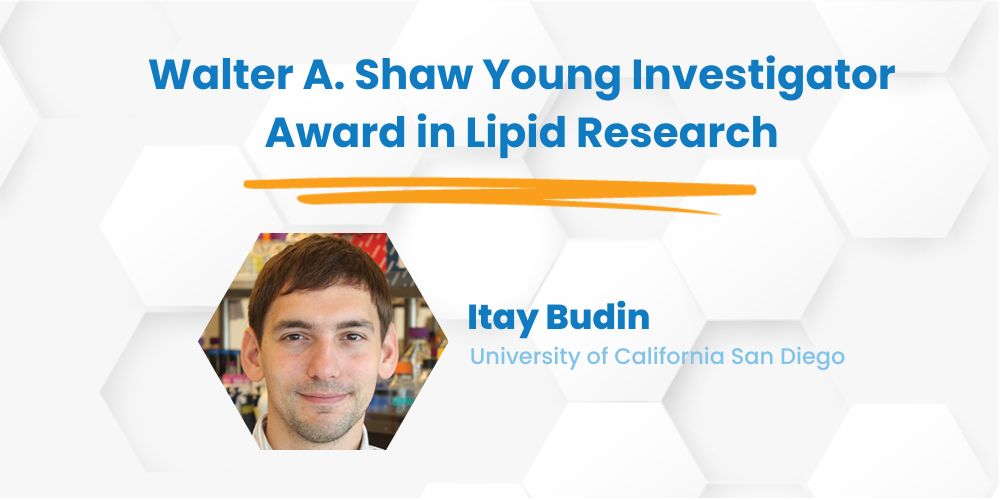 Walter A. Shaw Young Investigator Award in Lipid Research

Itay Budin
University of California San Diego